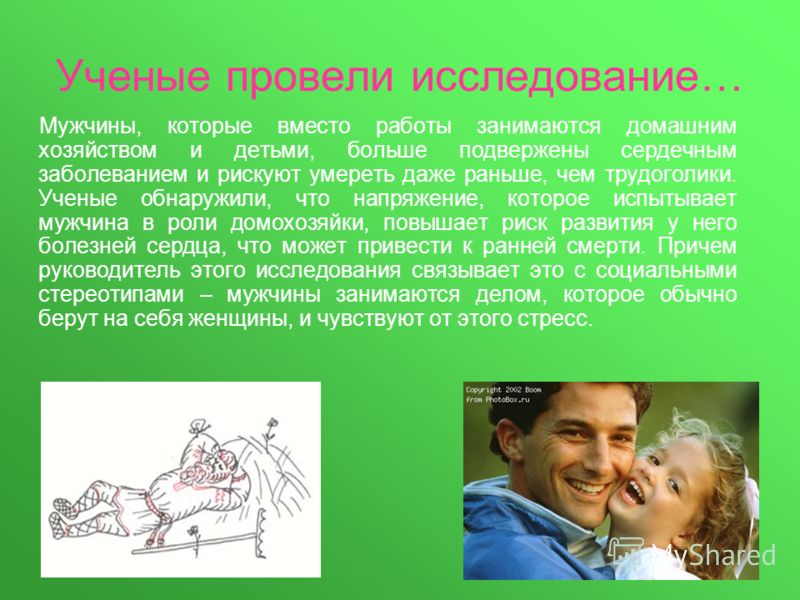 Ученые провели исследование…

Мужчины, которые вместо работы занимаются домашним хозяйством и детьми, больше подвержены сердечным заболеванием и рискуют умереть даже раньше, чем трудоголики. Ученые обнаружили, что напряжение, которое испытывает мужчина в роли домохозяйки, повышает риск развития у него болезней сердца, что может привести к ранней смерти. Причем руководитель этого исследования связывает это с социальными стереотипами – мужчины занимаются делом, которое обычно берут на себя женщины, и чувствуют от этого стресс.

Copyright 2002 Boom from PhotoBox.ru

MyShared